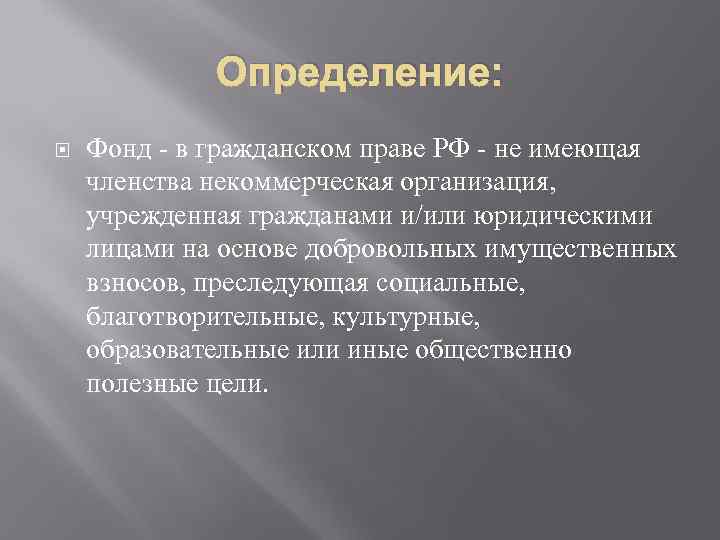 Определение:

Фонд - в гражданском праве РФ - не имеющая членства некоммерческая организация, учрежденная гражданами и/или юридическими лицами на основе добровольных имущественных взносов, преследующая социальные, благотворительные, культурные, образовательные или иные общественно полезные цели.